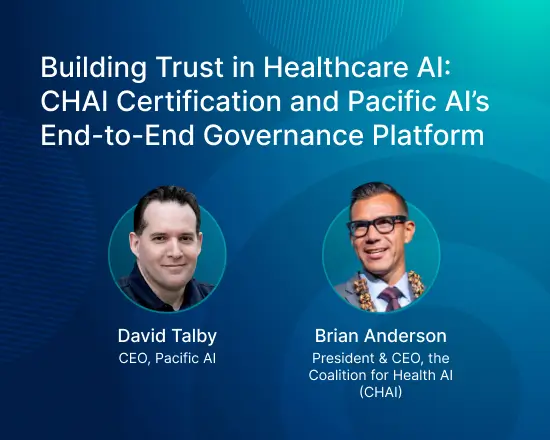 Building Trust in Healthcare AI: CHAI Certification and Pacific AI's End-to-End Governance Platform

David Talby
CEO, Pacific AI

Brian Anderson
President & CEO, the Coalition for Health AI (CHAI)